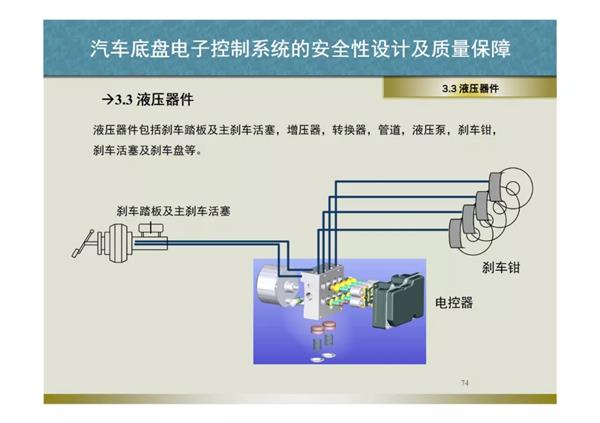 汽车底盘电子控制系统的安全性设计及质量保障

3.3 液压器件

→3.3 液压器件

液压器件包括刹车踏板及主刹车活塞，增压器，转换器，管道，液压泵，刹车钳，刹车活塞及刹车盘等。

刹车踏板及主刹车活塞

刹车钳

电控器

74